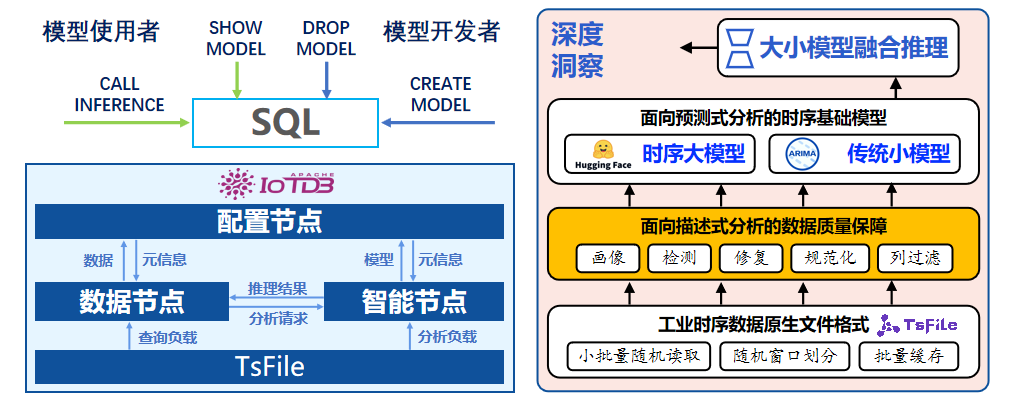 模型使用者

SHOW MODEL

DROP MODEL

模型开发者

CALL INFERENCE

CREATE MODEL

SQL

APACHE IoTDB

配置节点

数据

元信息

模型

元信息

数据节点

推理结果

分析请求

智能节点

查询负载

分析负载

TsFile

深度洞察

大小模型融合推理

面向预测式分析的时序基础模型

Hugging Face

时序大模型

ARIMA

传统小模型

面向描述式分析的数据质量保障

画像

检测

修复

规范化

列过滤

工业时序数据原生文件格式

TsFile

小批量随机读取

随机窗口划分

批量缓存